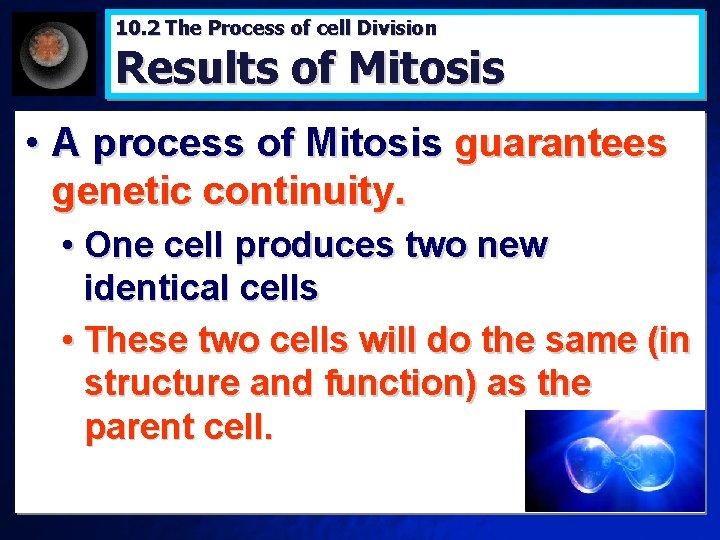 10.2 The Process of cell Division
Results of Mitosis

• A process of Mitosis guarantees genetic continuity.
• One cell produces two new identical cells
• These two cells will do the same (in structure and function) as the parent cell.